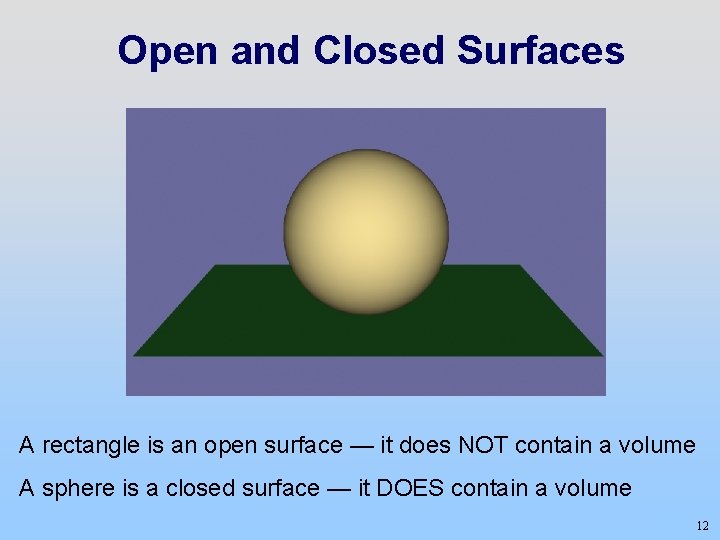 Open and Closed Surfaces

A rectangle is an open surface — it does NOT contain a volume

A sphere is a closed surface — it DOES contain a volume

12